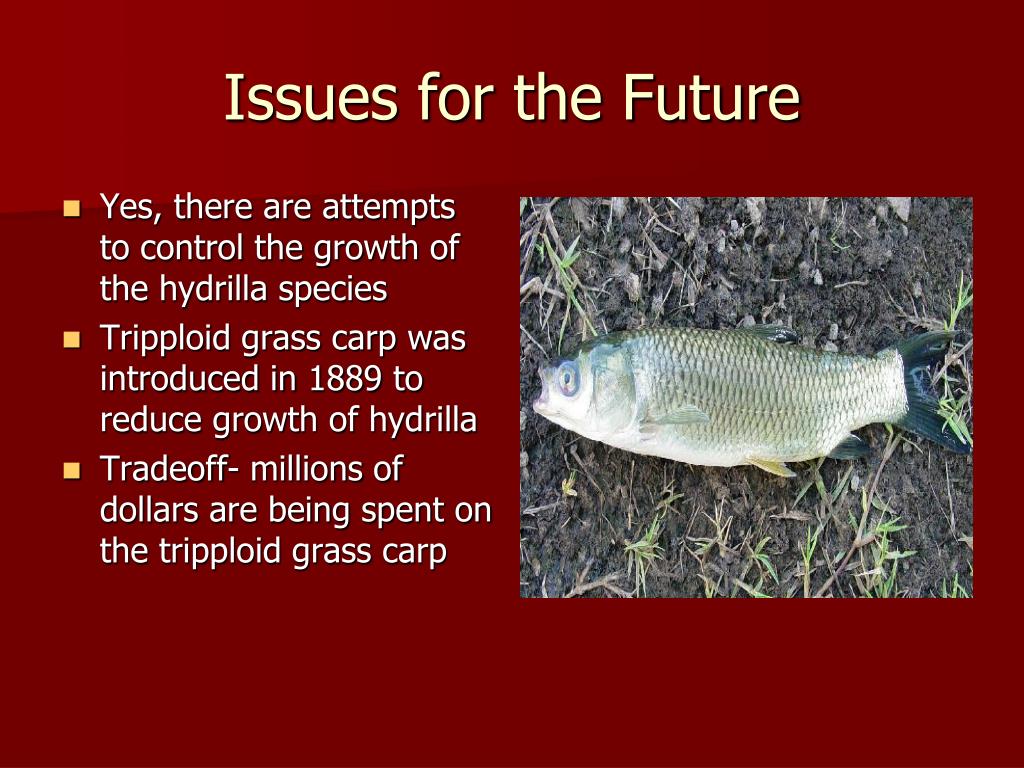 Issues for the Future

- Yes, there are attempts to control the growth of the hydrilla species
- Tripploid grass carp was introduced in 1889 to reduce growth of hydrilla
- Tradeoff- millions of dollars are being spent on the tripploid grass carp